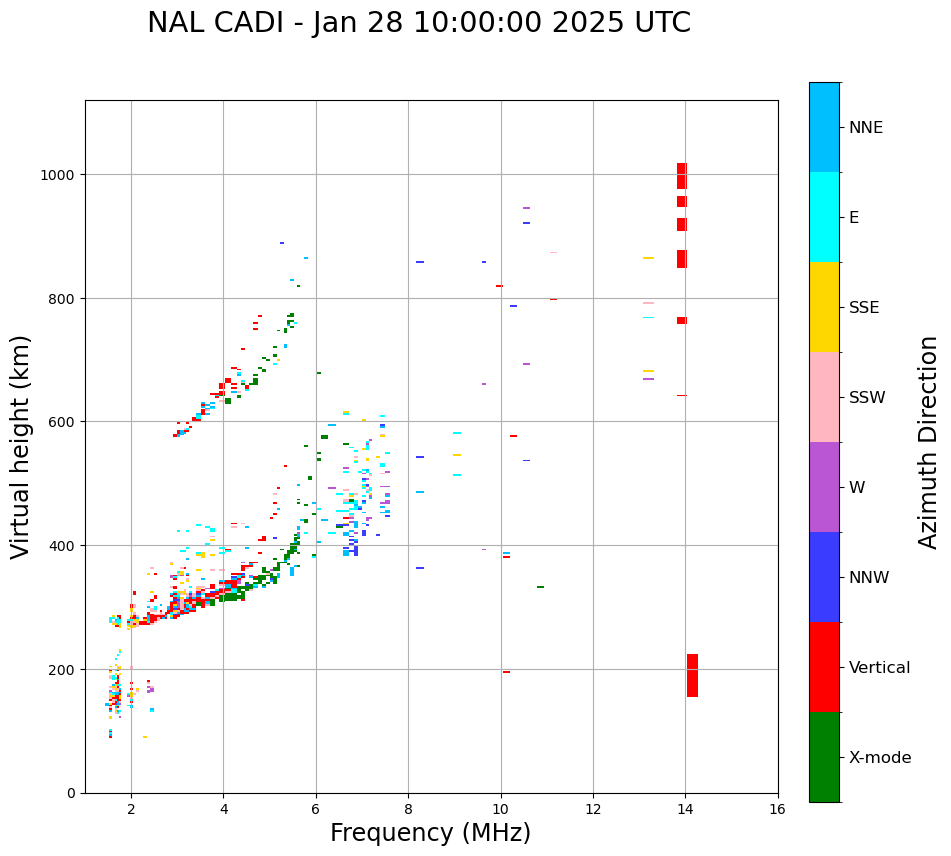 NAL CADI - Jan 28 10:00:00 2025 UTC

Virtual height (km)

1000
800
600
400
200
0

2
4
6
8
10
12
14
16

Frequency (MHz)

NNE
E
SSE
SSW
W
NNW
Vertical
X-mode

Azimuth Direction